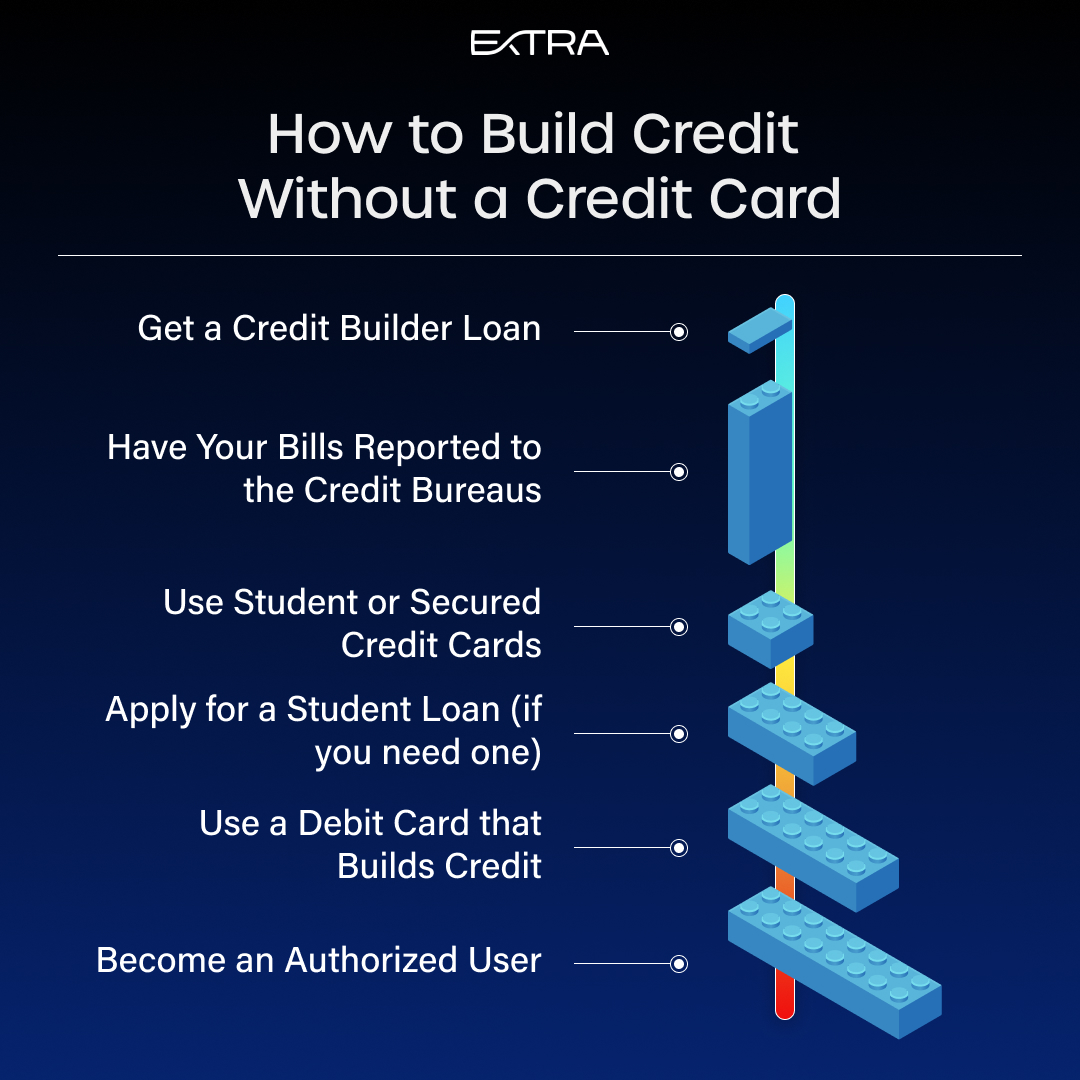 EXTRA

How to Build Credit Without a Credit Card

Get a Credit Builder Loan

Have Your Bills Reported to the Credit Bureaus

Use Student or Secured Credit Cards

Apply for a Student Loan (if you need one)

Use a Debit Card that Builds Credit

Become an Authorized User